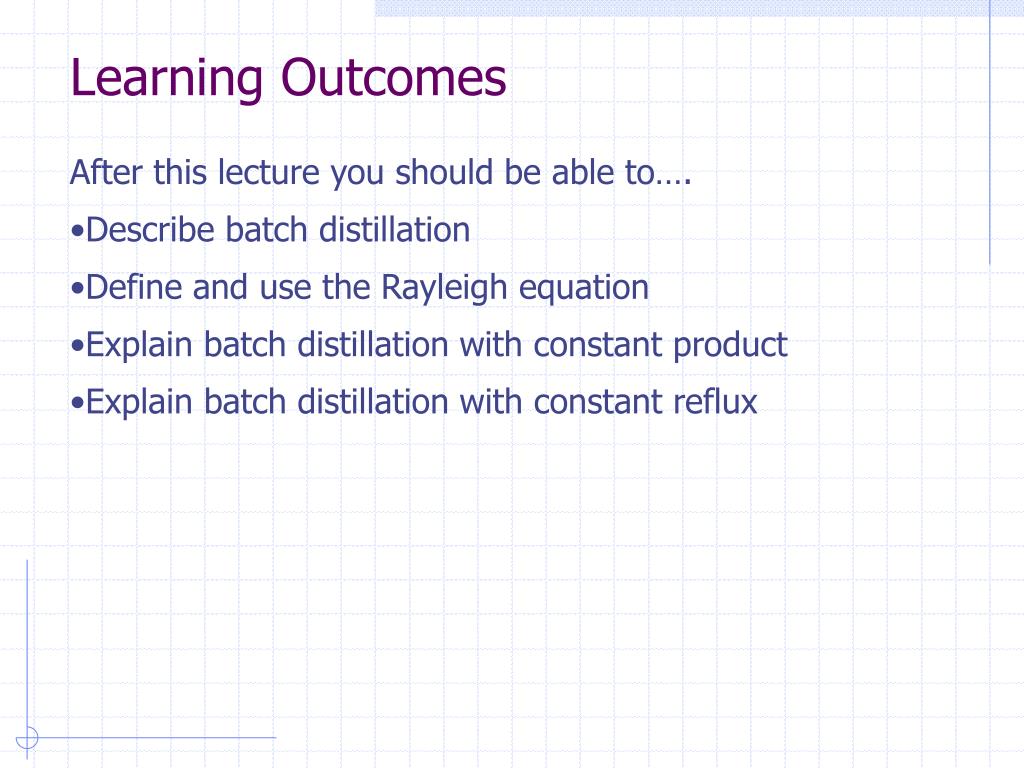 Learning Outcomes

After this lecture you should be able to….

•Describe batch distillation

•Define and use the Rayleigh equation

•Explain batch distillation with constant product

•Explain batch distillation with constant reflux